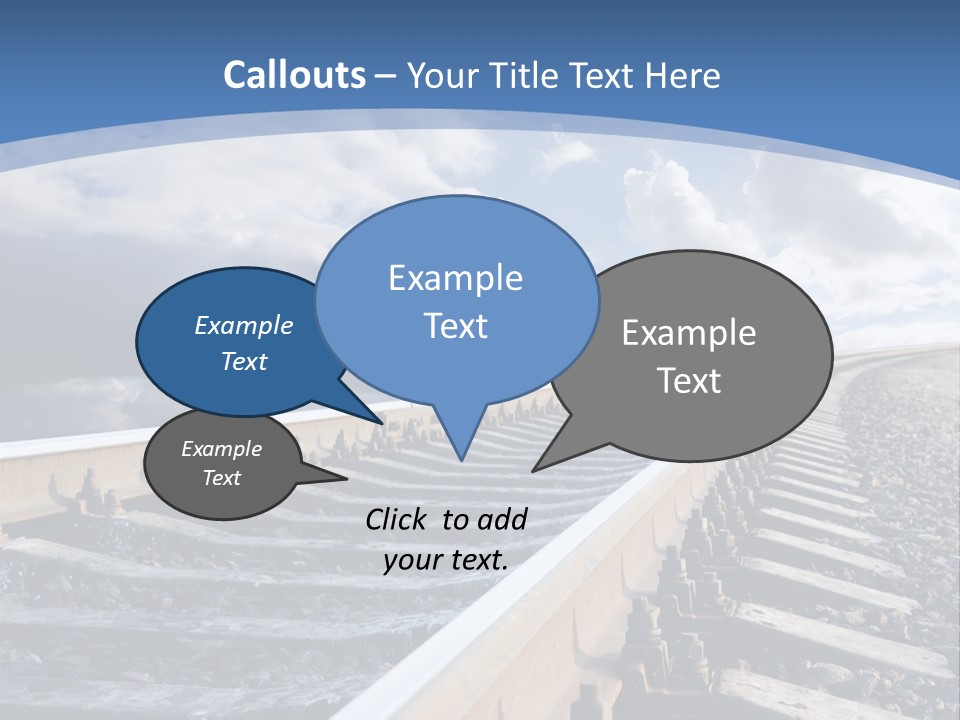 Callouts – Your Title Text Here

Example Text

Example Text

Example Text

Example Text

Click to add your text.